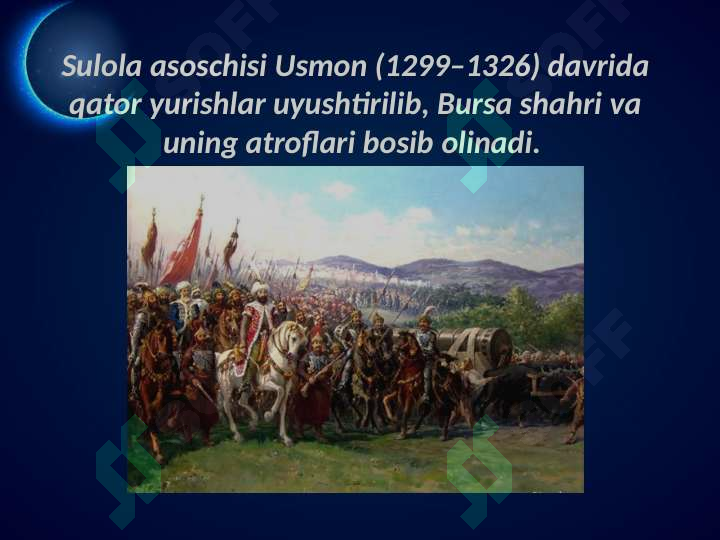 Sulola asoschisi Usmon (1299–1326) davrida qator yurishlar uyushtirilib, Bursa shahri va uning atroflari bosib olinadi.